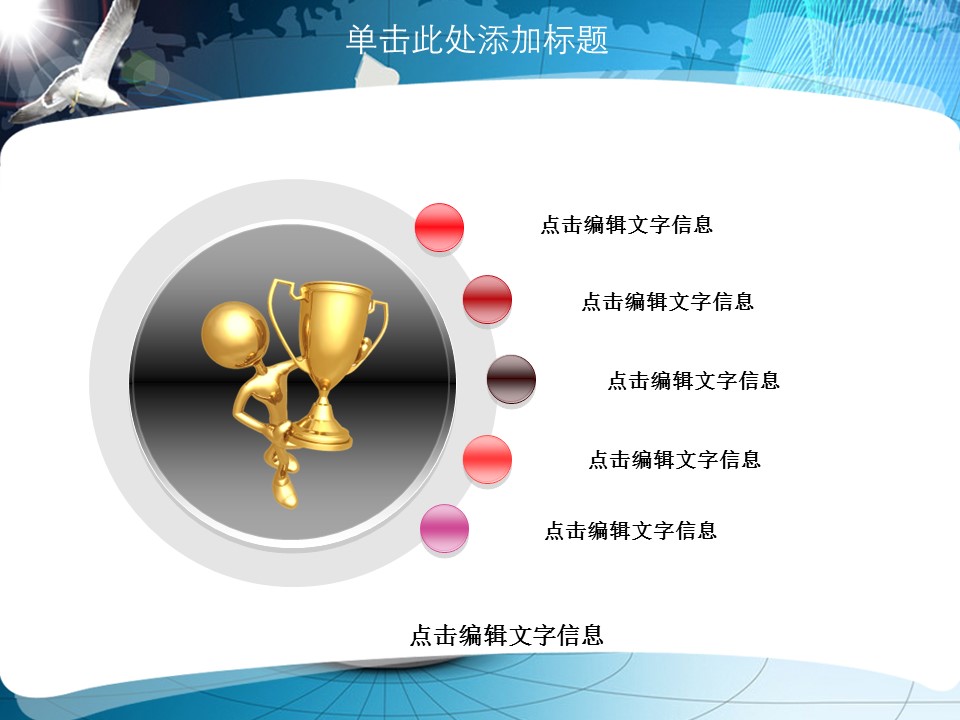 单击此处添加标题

点击编辑文字信息

点击编辑文字信息

点击编辑文字信息

点击编辑文字信息

点击编辑文字信息

点击编辑文字信息